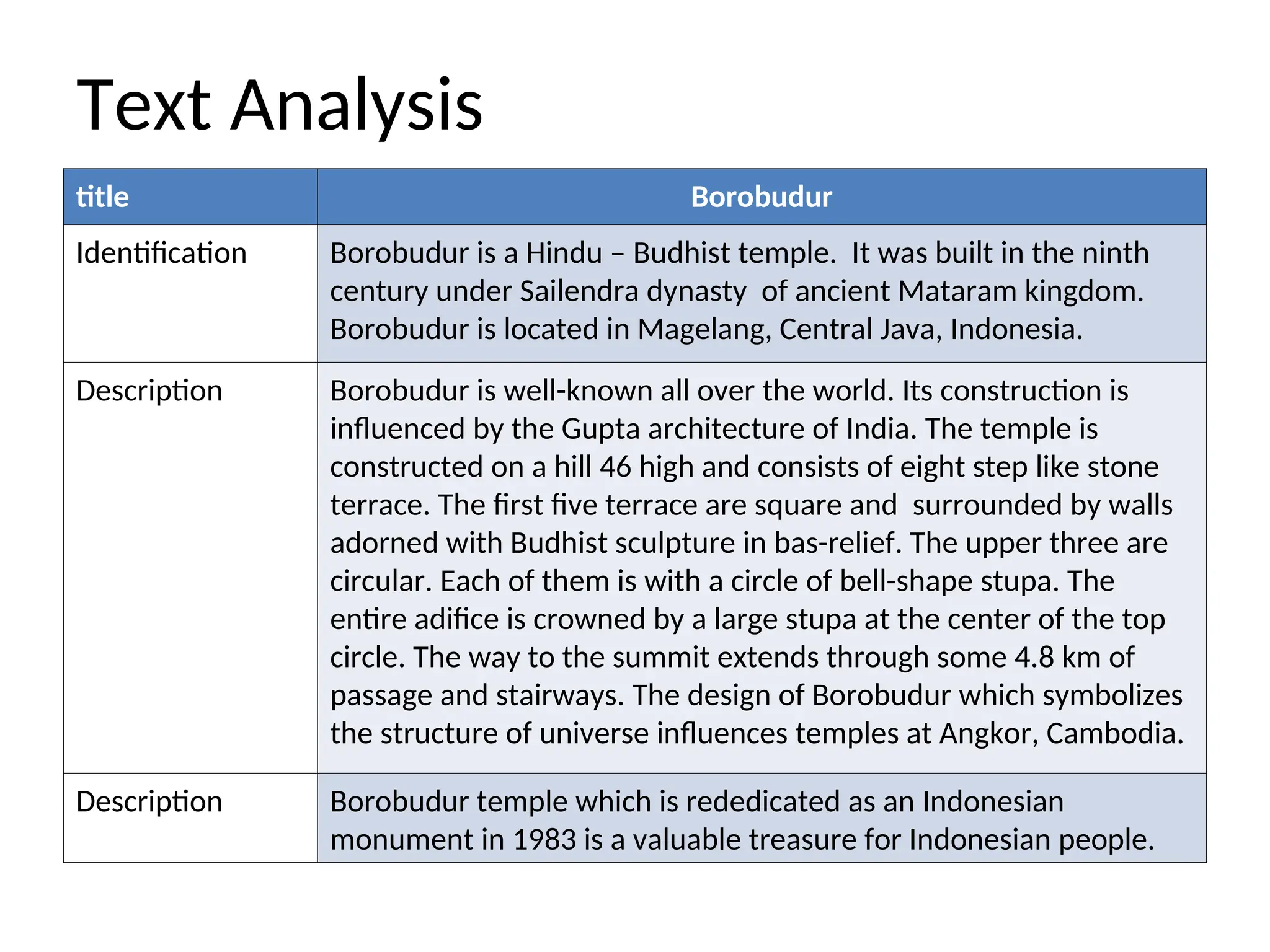 Text Analysis

| title | Borobudur |
|---|---|
| Identification | Borobudur is a Hindu – Budhist temple.  It was built in the ninth century under Sailendra dynasty  of ancient Mataram kingdom. Borobudur is located in Magelang, Central Java, Indonesia. |
| Description | Borobudur is well-known all over the world. Its construction is influenced by the Gupta architecture of India. The temple is constructed on a hill 46 high and consists of eight step like stone terrace. The first five terrace are square and  surrounded by walls adorned with Budhist sculpture in bas-relief. The upper three are circular. Each of them is with a circle of bell-shape stupa. The entire adifice is crowned by a large stupa at the center of the top circle. The way to the summit extends through some 4.8 km of passage and stairways. The design of Borobudur which symbolizes the structure of universe influences temples at Angkor, Cambodia. |
| Description | Borobudur temple which is rededicated as an Indonesian monument in 1983 is a valuable treasure for Indonesian people. |